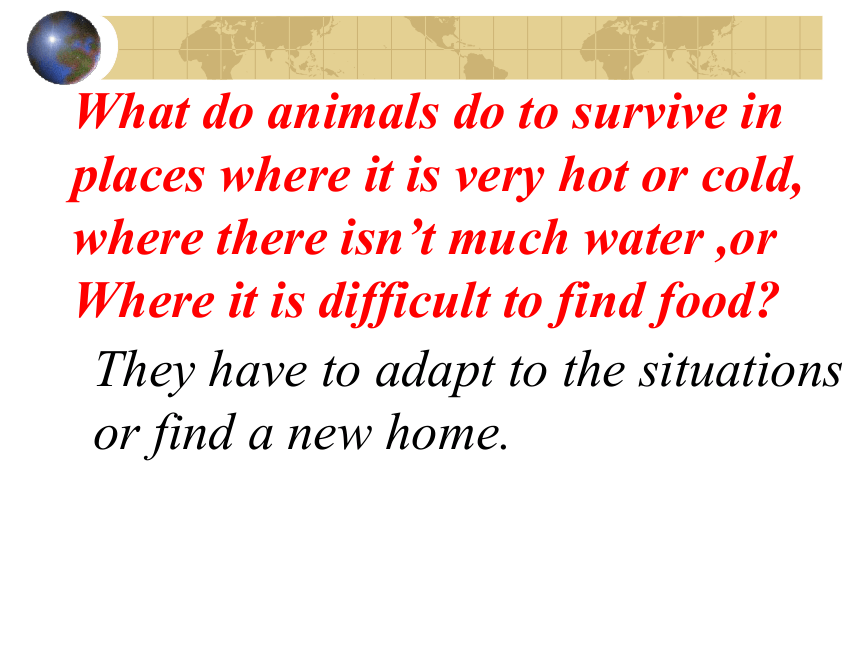 What do animals do to survive in places where it is very hot or cold, where there isn’t much water ,or Where it is difficult to find food?

They have to adapt to the situations or find a new home.